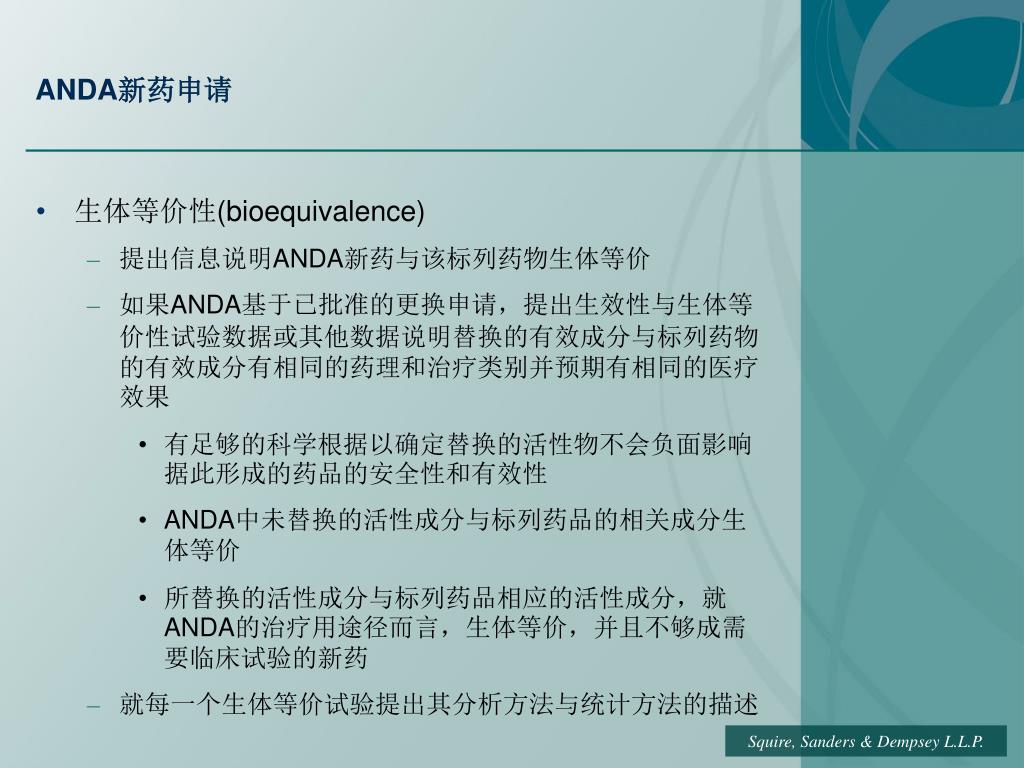 ANDA新药申请

• 生体等价性(bioequivalence)
  – 提出信息说明ANDA新药与该标列药物生体等价
  – 如果ANDA基于已批准的更换申请，提出生效性与生体等价性试验数据或其他数据说明替换的有效成分与标列药物的有效成分有相同的药理和治疗类别并预期有相同的医疗效果
    • 有足够的科学根据以确定替换的活性物不会负面影响据此形成的药品的安全性和有效性
    • ANDA中未替换的活性成分与标列药品的相关成分生体等价
    • 所替换的活性成分与标列药品相应的活性成分，就ANDA的治疗用途径而言，生体等价，并且不够成需要临床试验的新药
  – 就每一个生体等价试验提出其分析方法与统计方法的描述

Squire, Sanders & Dempsey L.L.P.